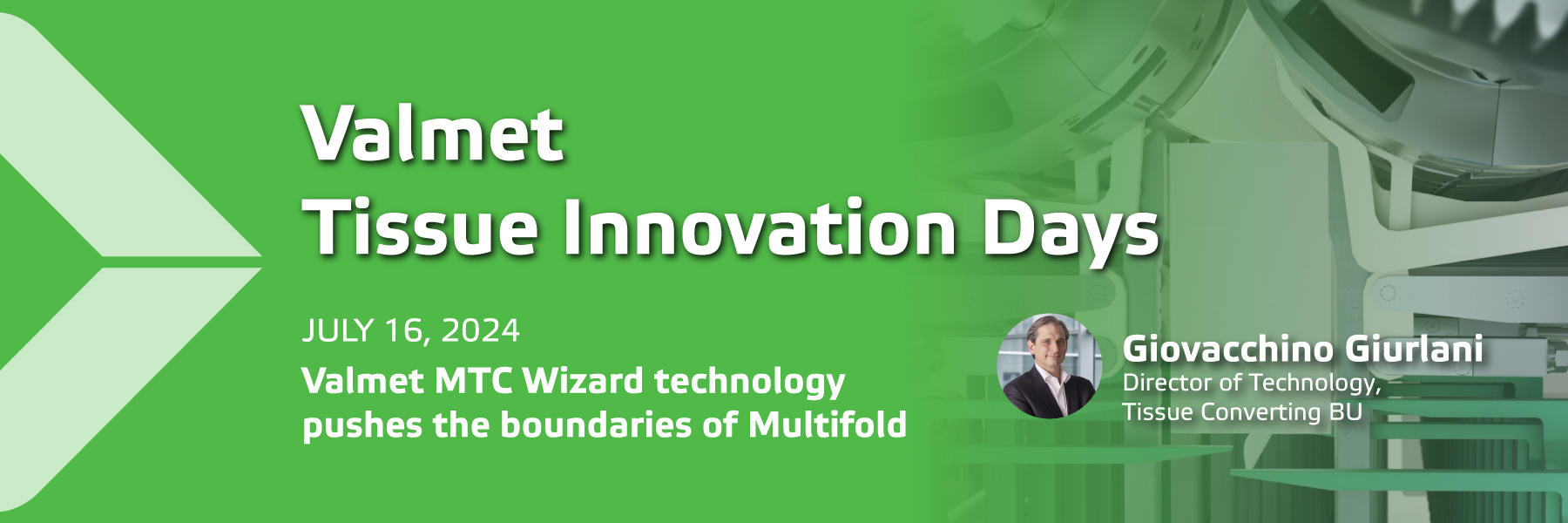 Valmet
Tissue Innovation Days

JULY 16, 2024

Valmet MTC Wizard technology pushes the boundaries of Multifold

Giovacchino Giurlani
Director of Technology, Tissue Converting BU